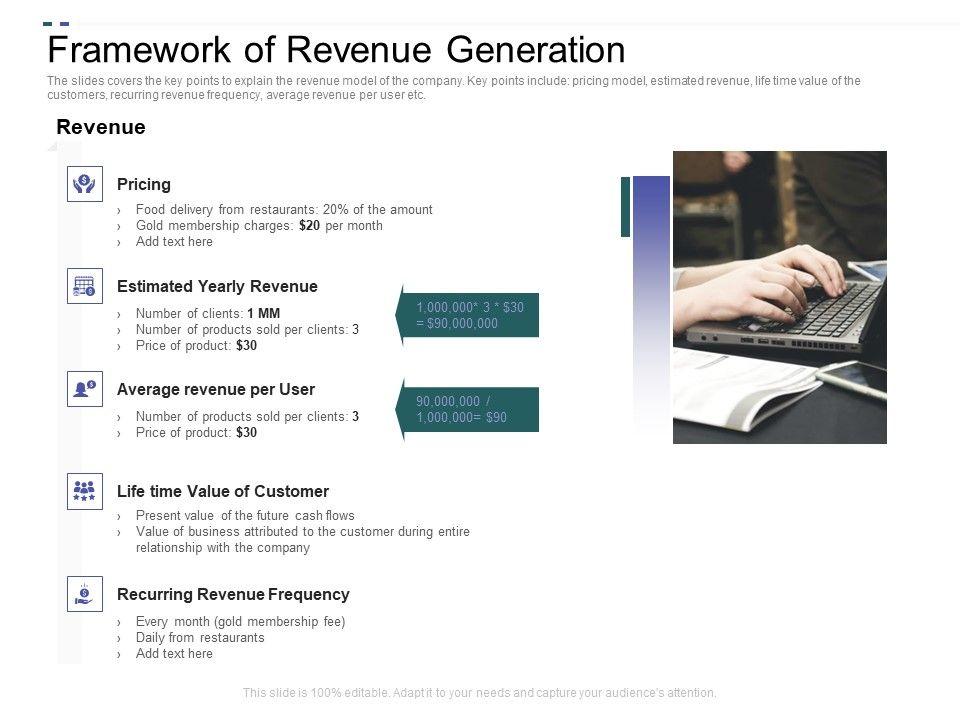 Framework of Revenue Generation

The slides covers the key points to explain the revenue model of the company. Key points include: pricing model, estimated revenue, life time value of the customers, recurring revenue frequency, average revenue per user etc.

Revenue

Pricing
› Food delivery from restaurants: 20% of the amount
› Gold membership charges: $20 per month
› Add text here

Estimated Yearly Revenue
› Number of clients: 1 MM
› Number of products sold per clients: 3
› Price of product: $30

1,000,000* 3 * $30 = $90,000,000

Average revenue per User
› Number of products sold per clients: 3
› Price of product: $30

90,000,000 / 1,000,000= $90

Life time Value of Customer
› Present value of the future cash flows
› Value of business attributed to the customer during entire relationship with the company

Recurring Revenue Frequency
› Every month (gold membership fee)
› Daily from restaurants
› Add text here

This slide is 100% editable. Adapt it to your needs and capture your audience's attention.